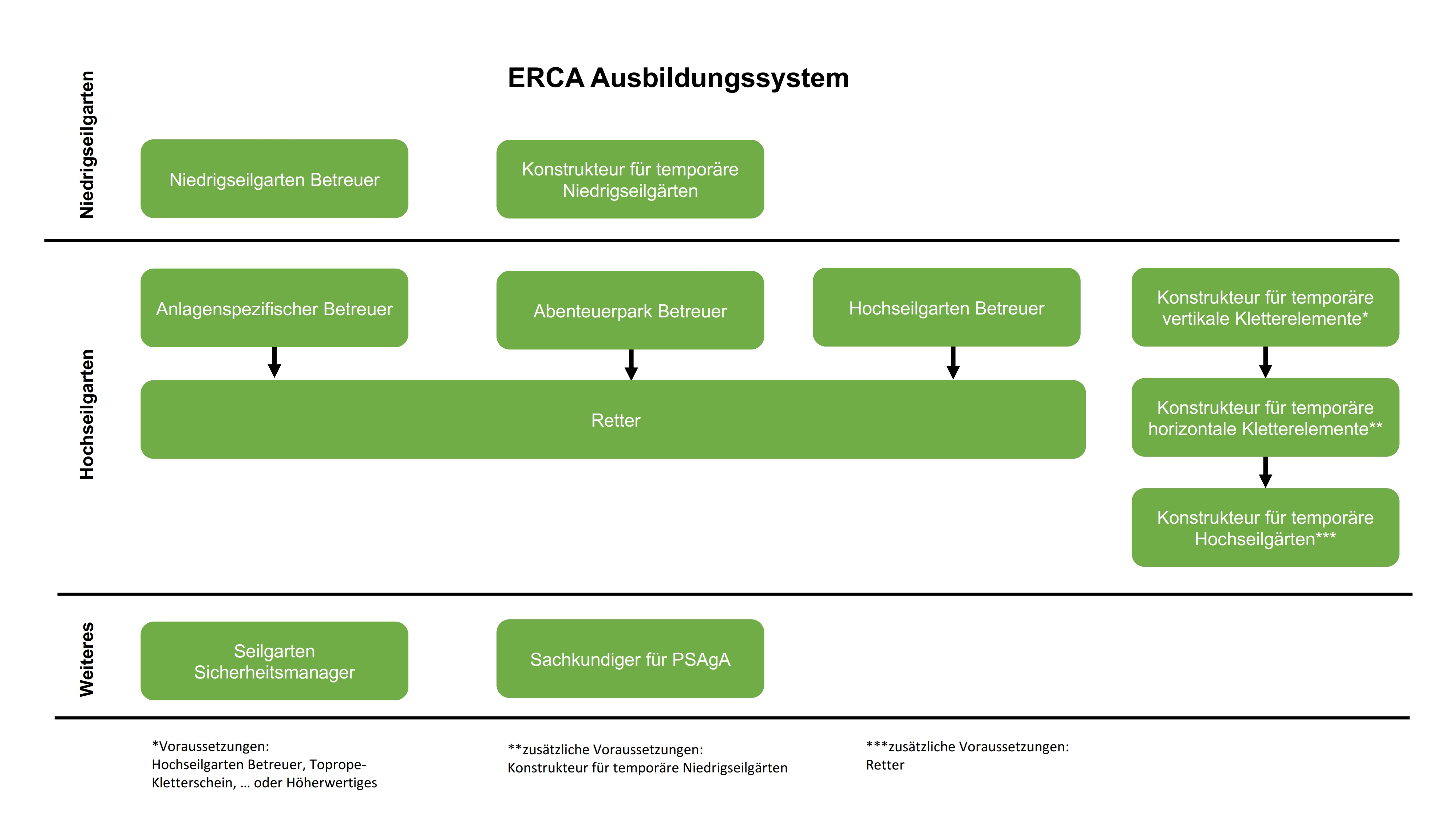 ERCA Ausbildungssystem

Niedrigseilgarten

Niedrigseilgarten Betreuer

Konstrukteur für temporäre Niedrigseilgärten

Hochseilgarten

Anlagenspezifischer Betreuer

Abenteuerpark Betreuer

Hochseilgarten Betreuer

Konstrukteur für temporäre vertikale Kletterelemente*

Retter

Konstrukteur für temporäre horizontale Kletterelemente**

Konstrukteur für temporäre Hochseilgärten***

Weiteres

Seilgarten Sicherheitsmanager

Sachkundiger für PSAgA

*Voraussetzungen:
Hochseilgarten Betreuer, Toprope-Kletterschein, … oder Höherwertiges

**zusätzliche Voraussetzungen:
Konstrukteur für temporäre Niedrigseilgärten

***zusätzliche Voraussetzungen:
Retter